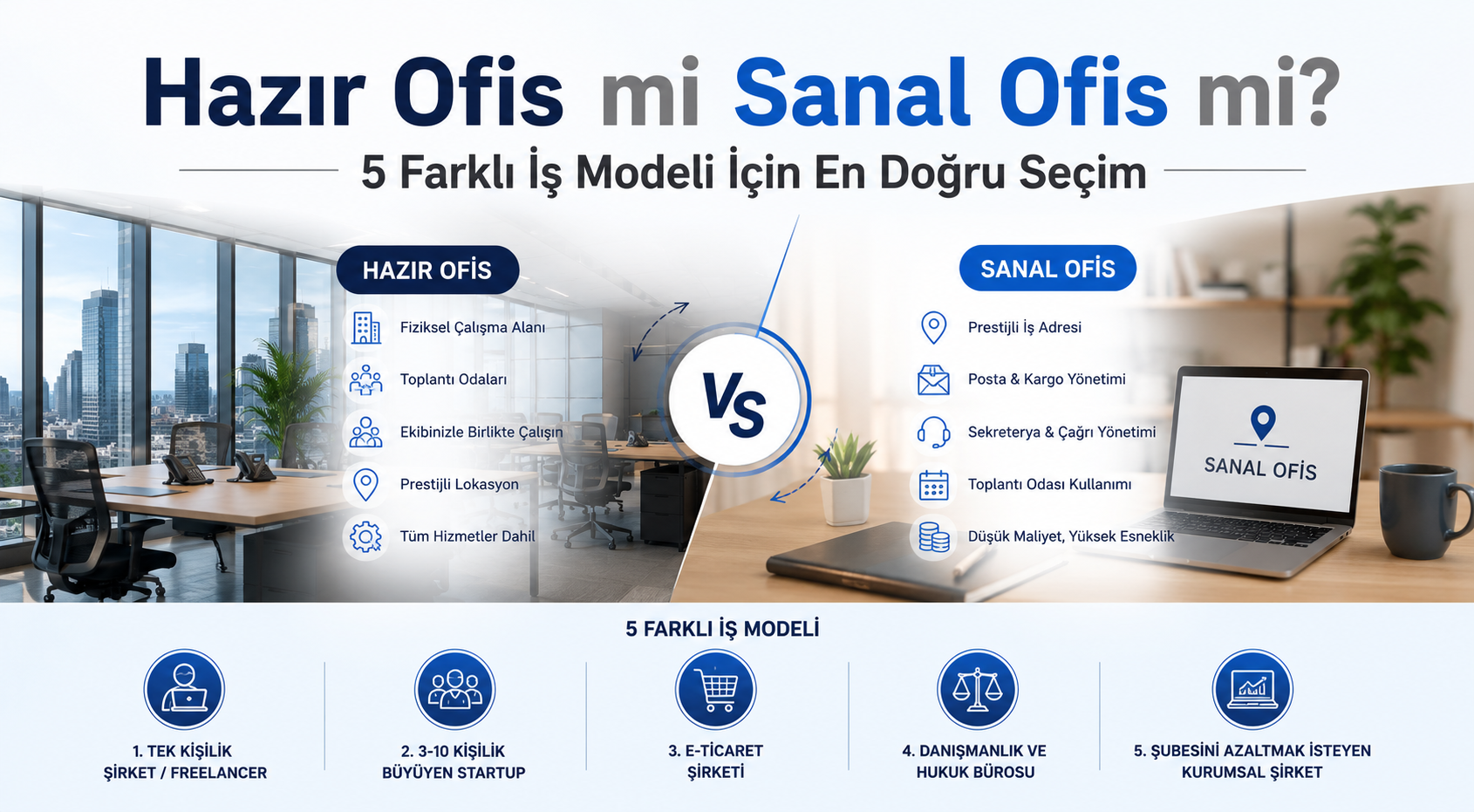 Hazır Ofis mi Sanal Ofis mi?

5 Farklı İş Modeli İçin En Doğru Seçim

HAZIR OFİS

Fiziksel Çalışma Alanı
Toplantı Odaları
Ekibinizle Birlikte Çalışın
Prestijli Lokasyon
Tüm Hizmetler Dahil

VS

SANAL OFİS

Prestijli İş Adresi
Posta & Kargo Yönetimi
Sekreterya & Çağrı Yönetimi
Toplantı Odası Kullanımı
Düşük Maliyet, Yüksek Esneklik

SANAL OFİS

5 FARKLI İŞ MODELİ

1. TEK KİŞİLİK ŞİRKET / FREELANCER

2. 3-10 KİŞİLİK BÜYÜYEN STARTUP

3. E-TİCARET ŞİRKETİ

4. DANIŞMANLIK VE HUKUK BÜROSU

5. ŞUBESİNİ AZALTMAK İSTEYEN KURUMSAL ŞİRKET